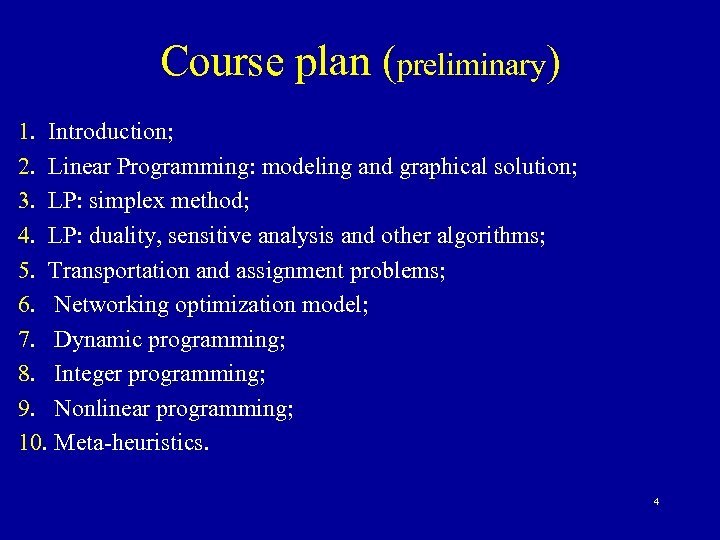 Course plan (preliminary)

1. Introduction;
2. Linear Programming: modeling and graphical solution;
3. LP: simplex method;
4. LP: duality, sensitive analysis and other algorithms;
5. Transportation and assignment problems;
6. Networking optimization model;
7. Dynamic programming;
8. Integer programming;
9. Nonlinear programming;
10. Meta-heuristics.

4